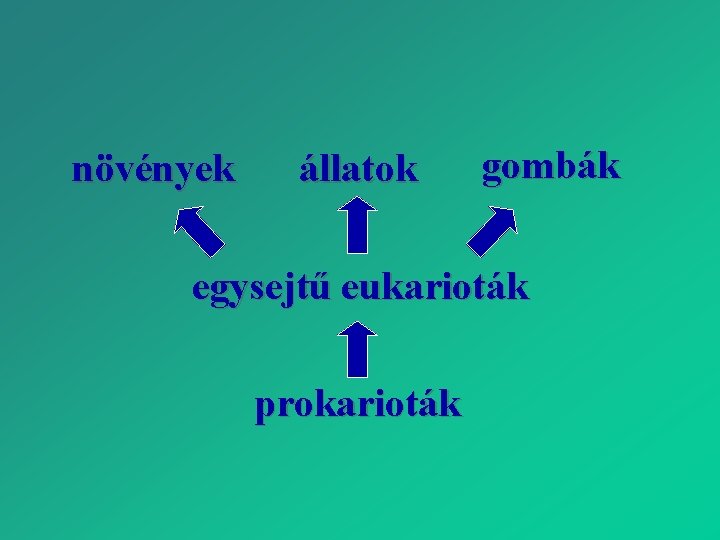 növények állatok gombák

egysejtű eukarioták

prokarioták